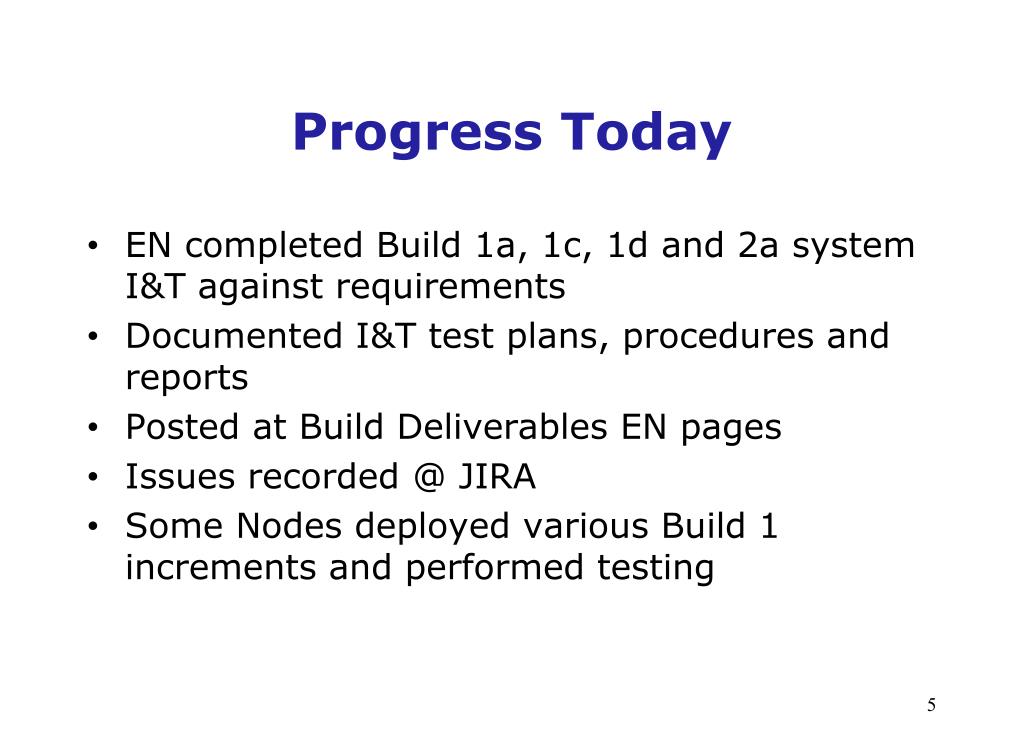 Progress Today

• EN completed Build 1a, 1c, 1d and 2a system I&T against requirements
• Documented I&T test plans, procedures and reports
• Posted at Build Deliverables EN pages
• Issues recorded @ JIRA
• Some Nodes deployed various Build 1 increments and performed testing

5